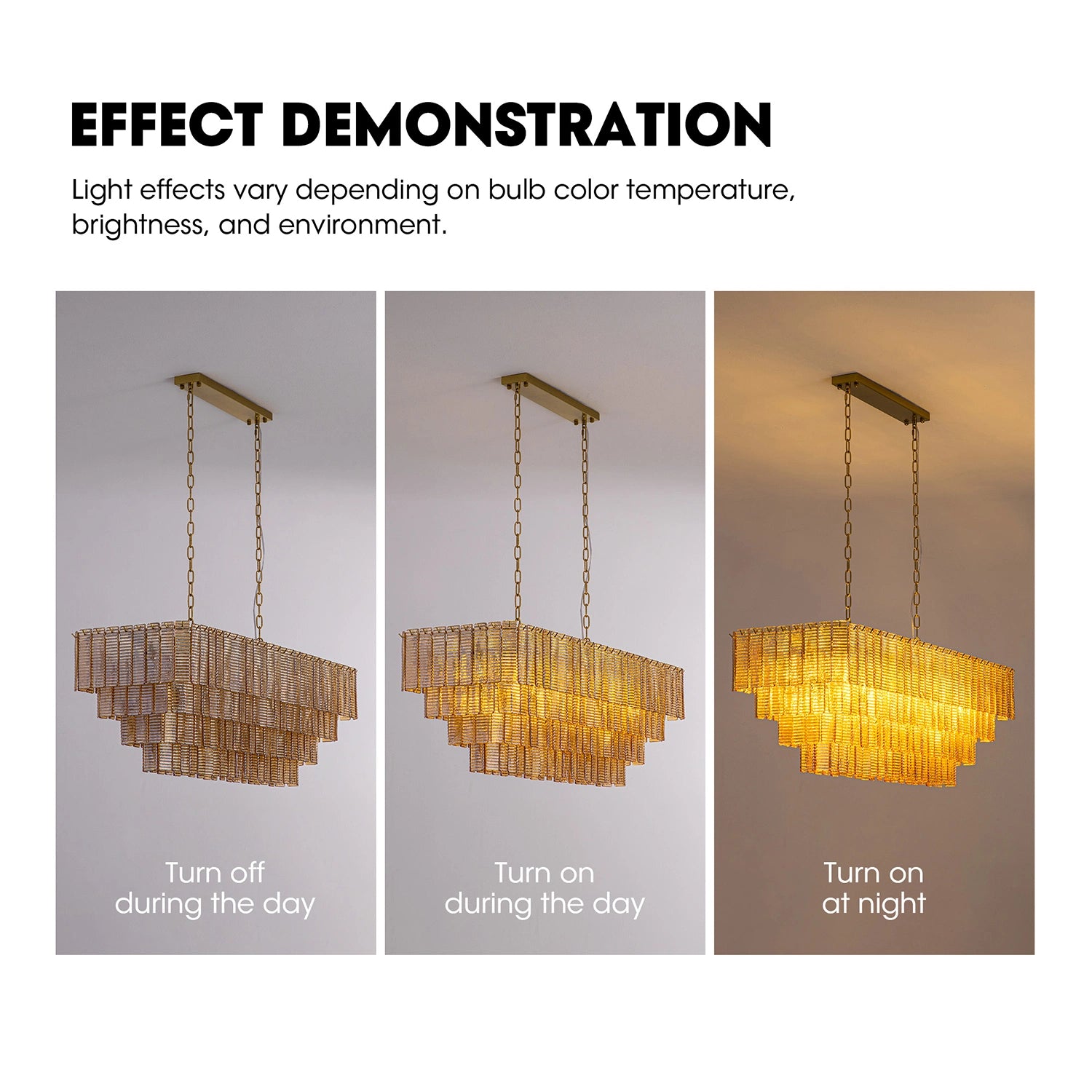 EFFECT DEMONSTRATION

Light effects vary depending on bulb color temperature, brightness, and environment.

Turn off
during the day

Turn on
during the day

Turn on
at night